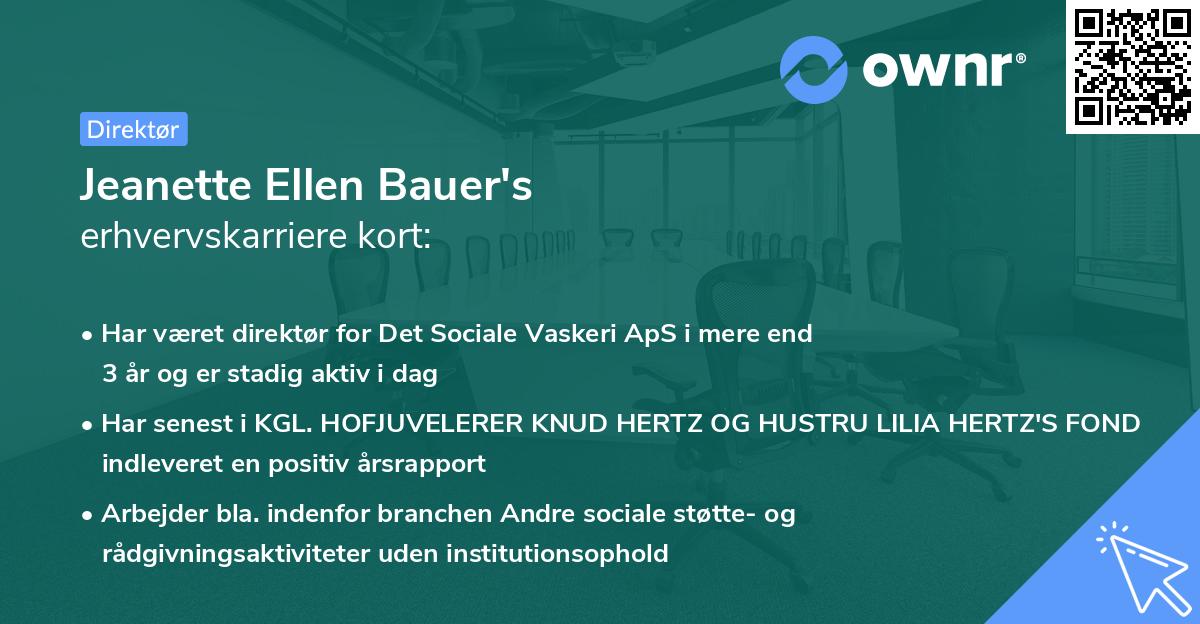 ownr®

Direktør

Jeanette Ellen Bauer's
erhvervskarriere kort:

• Har været direktør for Det Sociale Vaskeri ApS i mere end 3 år og er stadig aktiv i dag

• Har senest i KGL. HOFJUVELERER KNUD HERTZ OG HUSTRU LILIA HERTZ'S FOND indleveret en positiv årsrapport

• Arbejder bla. indenfor branchen Andre sociale støtte- og rådgivningsaktiviteter uden institutionsophold